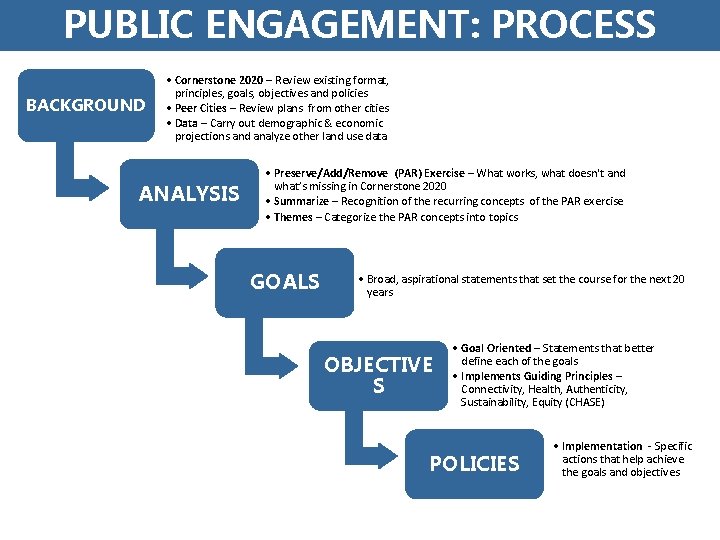 PUBLIC ENGAGEMENT: PROCESS

BACKGROUND

• Cornerstone 2020 – Review existing format, principles, goals, objectives and policies
• Peer Cities – Review plans from other cities
• Data – Carry out demographic & economic projections and analyze other land use data

ANALYSIS

• Preserve/Add/Remove (PAR) Exercise – What works, what doesn't and what's missing in Cornerstone 2020
• Summarize – Recognition of the recurring concepts of the PAR exercise
• Themes – Categorize the PAR concepts into topics

GOALS

• Broad, aspirational statements that set the course for the next 20 years

OBJECTIVE S

• Goal Oriented – Statements that better define each of the goals
• Implements Guiding Principles – Connectivity, Health, Authenticity, Sustainability, Equity (CHASE)

POLICIES

• Implementation - Specific actions that help achieve the goals and objectives